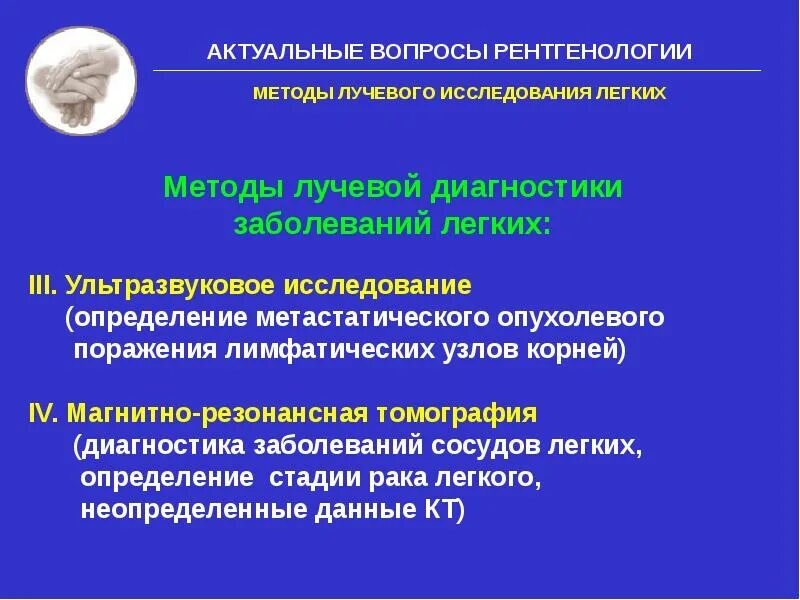 АКТУАЛЬНЫЕ ВОПРОСЫ РЕНТГЕНОЛОГИИ

МЕТОДЫ ЛУЧЕВОГО ИССЛЕДОВАНИЯ ЛЕГКИХ

Методы лучевой диагностики заболеваний легких:

III. Ультразвуковое исследование (определение метастатического опухолевого поражения лимфатических узлов корней)

IV. Магнитно-резонансная томография (диагностика заболеваний сосудов легких, определение стадии рака легкого, неопределенные данные КТ)